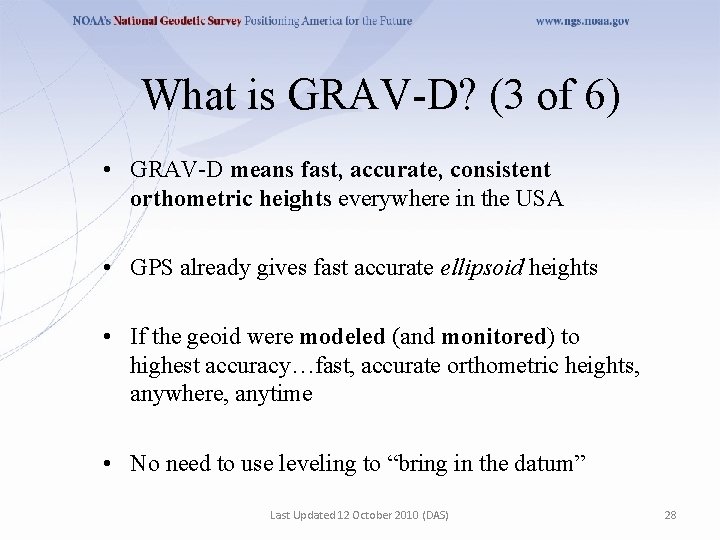 NOAA's National Geodetic Survey Positioning America for the Future www.ngs.noaa.gov

What is GRAV-D? (3 of 6)

• GRAV-D means fast, accurate, consistent orthometric heights everywhere in the USA

• GPS already gives fast accurate ellipsoid heights

• If the geoid were modeled (and monitored) to highest accuracy…fast, accurate orthometric heights, anywhere, anytime

• No need to use leveling to “bring in the datum”

Last Updated 12 October 2010 (DAS) 28